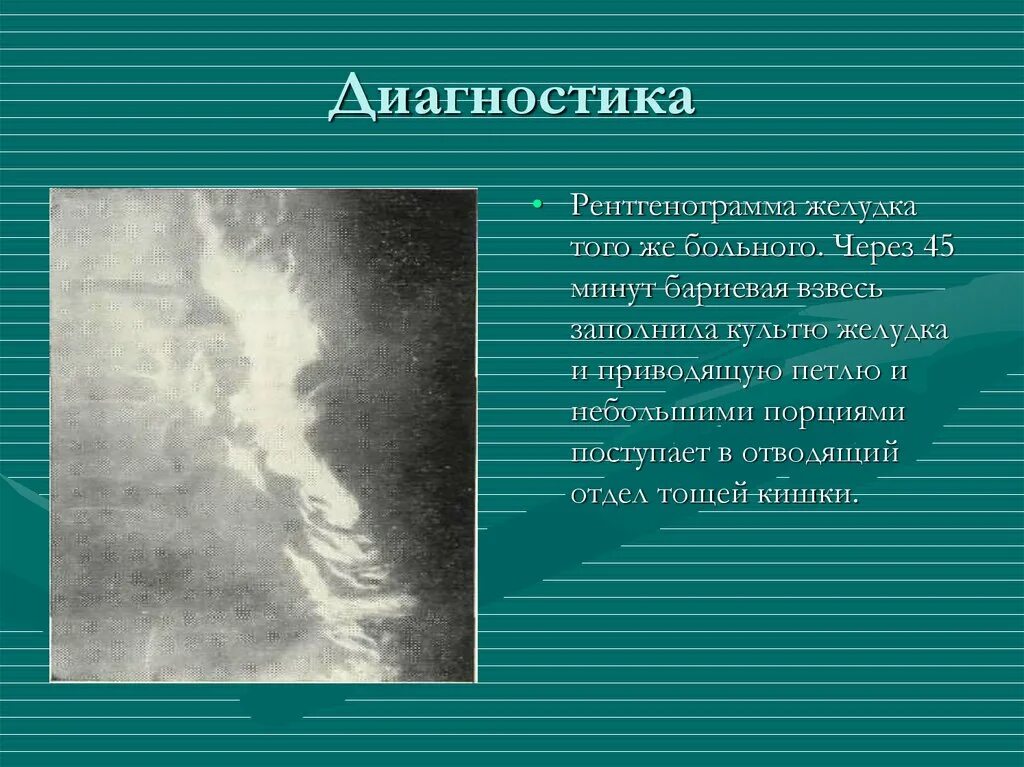 Диагностика

• Рентгенограмма желудка того же больного. Через 45 минут бариевая взвесь заполнила культю желудка и приводящую петлю и небольшими порциями поступает в отводящий отдел тощей кишки.